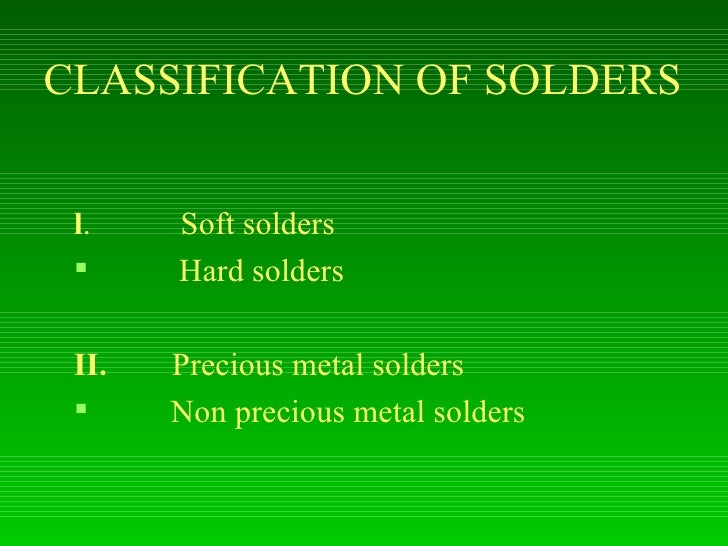 CLASSIFICATION OF SOLDERS

I. Soft solders
▪ Hard solders

II. Precious metal solders
▪ Non precious metal solders